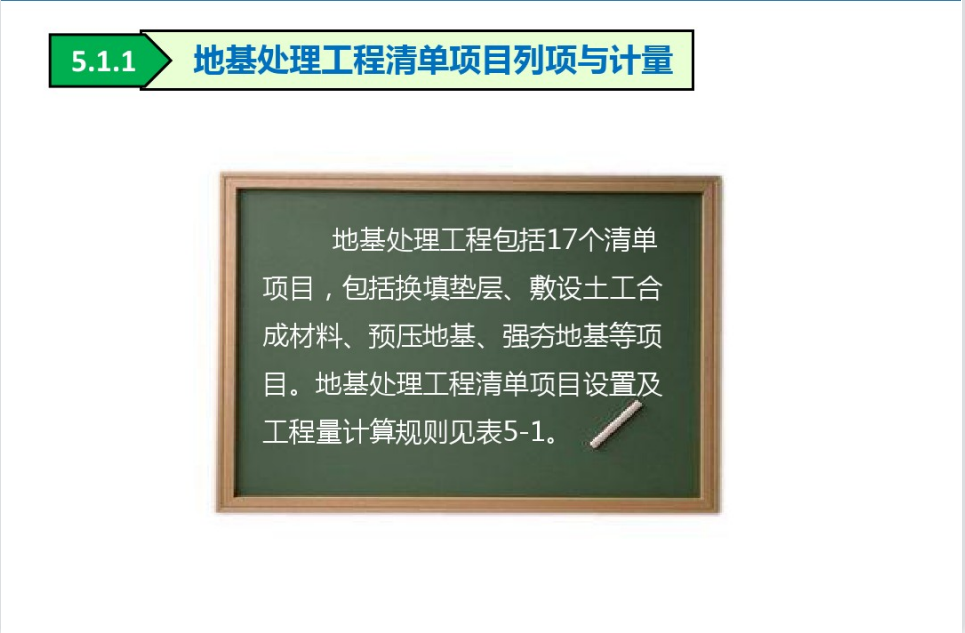 5.1.1 地基处理工程清单项目列项与计量

地基处理工程包括17个清单项目，包括换填垫层、敷设土工合成材料、预压地基、强夯地基等项目。地基处理工程清单项目设置及工程量计算规则见表5-1。